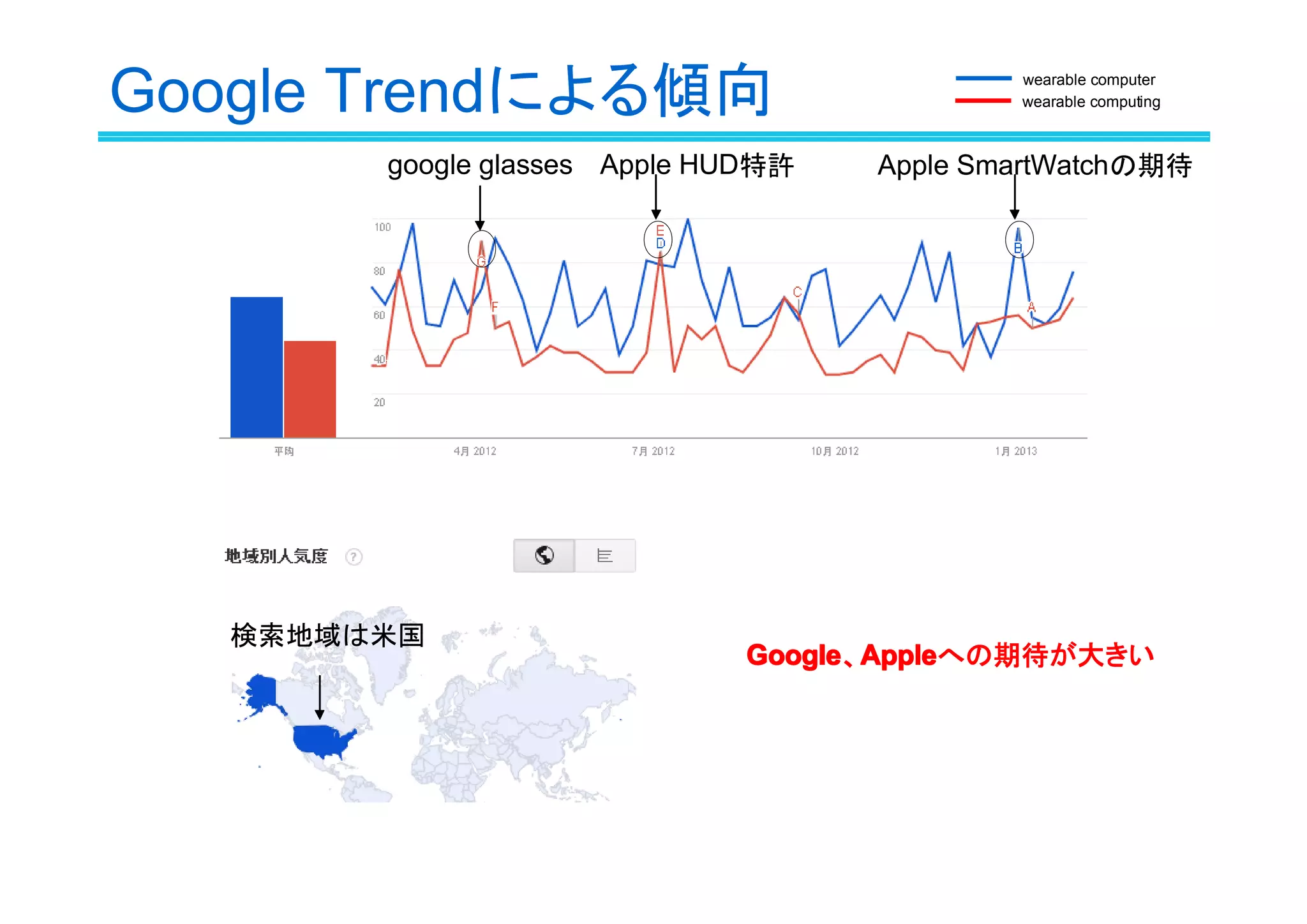 Google Trendによる傾向

wearable computer
wearable computing

google glasses
Apple HUD特許
Apple SmartWatchの期待

100
80
60
40
20

G
F
E
D
C
B
A

平均
4月 2012
7月 2012
10月 2012
1月 2013

地域別人気度 ?

検索地域は米国

Google、Appleへの期待が大きい